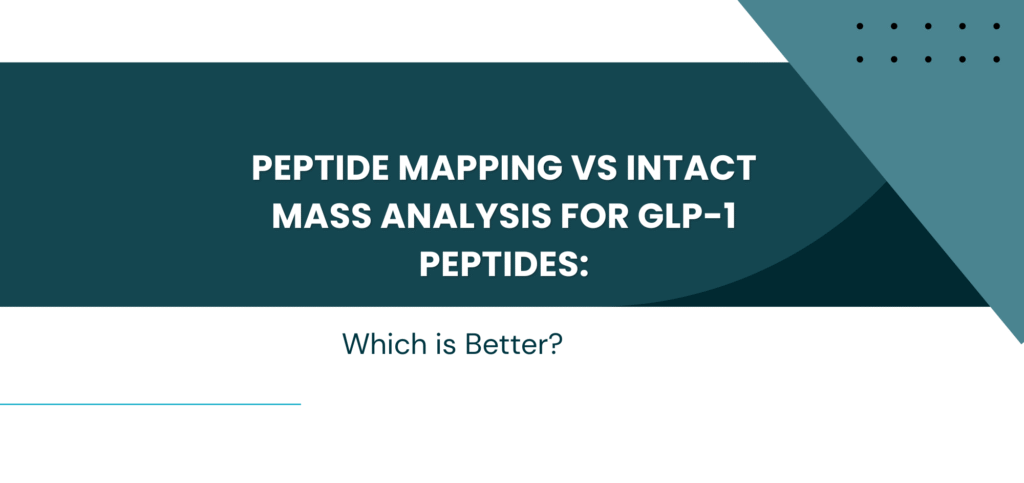 PEPTIDE MAPPING VS INTACT MASS ANALYSIS FOR GLP-1 PEPTIDES:

Which is Better?